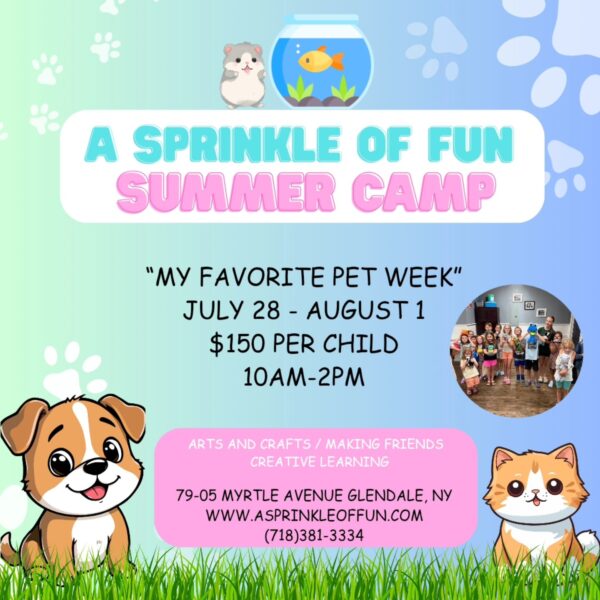 A SPRINKLE OF FUN
SUMMER CAMP

"MY FAVORITE PET WEEK"
JULY 28 - AUGUST 1
$150 PER CHILD
10AM-2PM

ARTS AND CRAFTS / MAKING FRIENDS
CREATIVE LEARNING

79-05 MYRTLE AVENUE GLENDALE, NY
WWW.ASPRINKLEOFFUN.COM
(718)381-3334